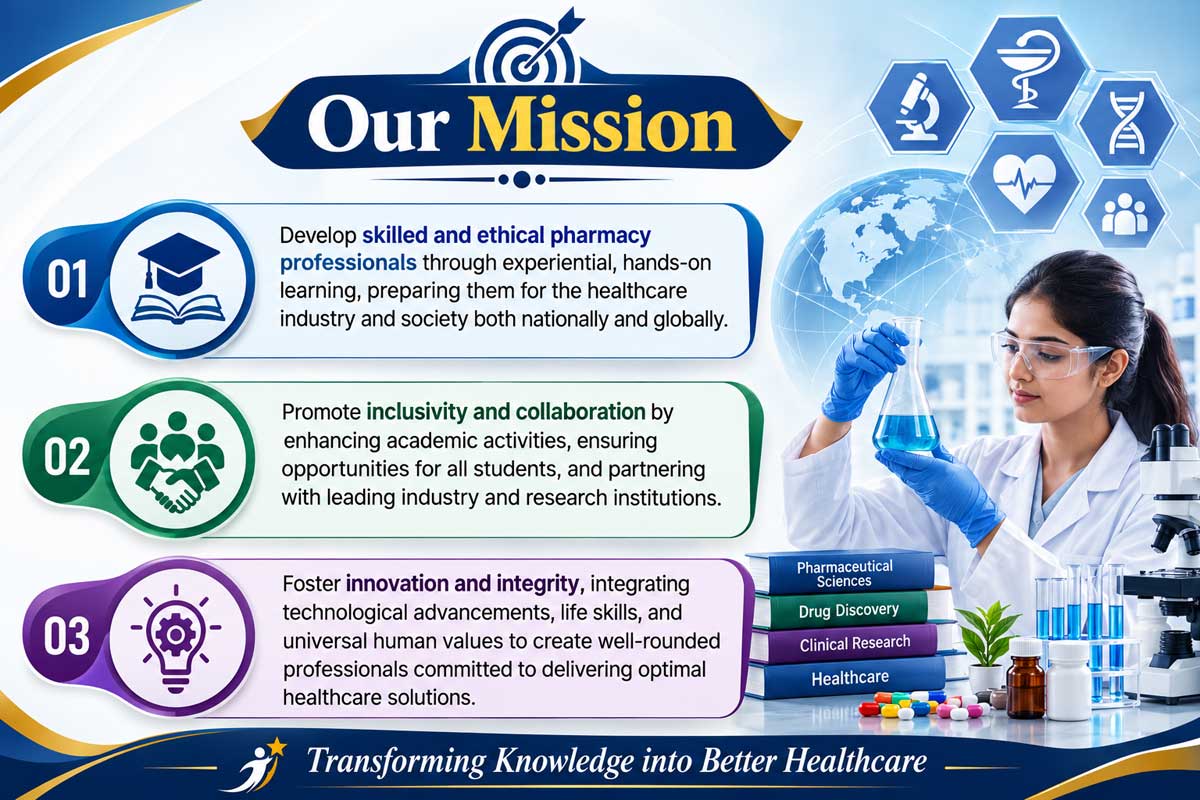 Our Mission

01

Develop skilled and ethical pharmacy professionals through experiential, hands-on learning, preparing them for the healthcare industry and society both nationally and globally.

02

Promote inclusivity and collaboration by enhancing academic activities, ensuring opportunities for all students, and partnering with leading industry and research institutions.

03

Foster innovation and integrity, integrating technological advancements, life skills, and universal human values to create well-rounded professionals committed to delivering optimal healthcare solutions.

Pharmaceutical Sciences

Drug Discovery

Clinical Research

Healthcare

Transforming Knowledge into Better Healthcare